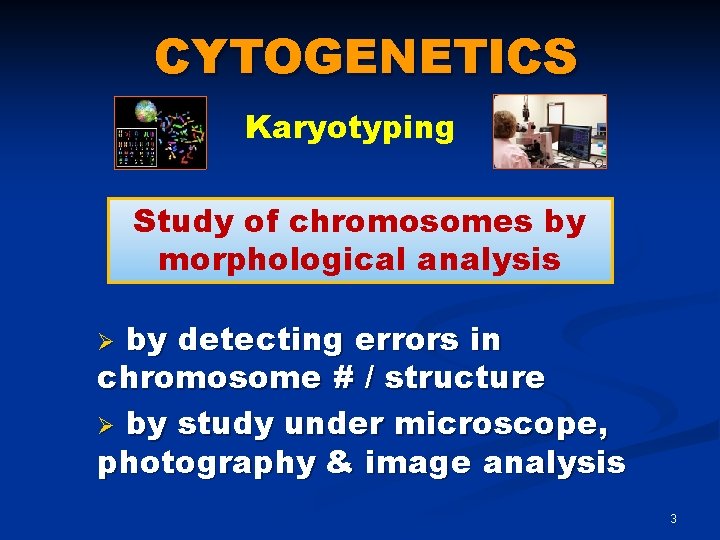 CYTOGENETICS

Karyotyping

Study of chromosomes by morphological analysis

➢ by detecting errors in chromosome # / structure

➢ by study under microscope, photography & image analysis

3